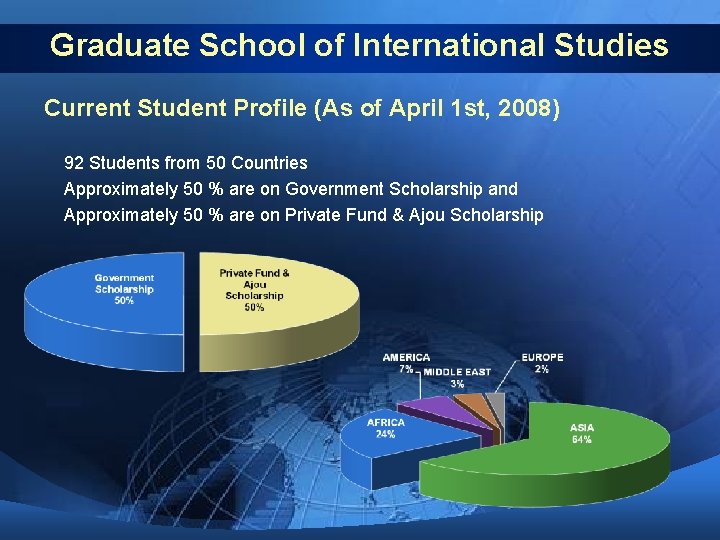 Graduate School of International Studies

Current Student Profile (As of April 1st, 2008)

92 Students from 50 Countries
Approximately 50 % are on Government Scholarship and
Approximately 50 % are on Private Fund & Ajou Scholarship

Government Scholarship 50%

Private Fund & Ajou Scholarship 50%

AMERICA 7%

MIDDLE EAST 3%

EUROPE 2%

AFRICA 24%

ASIA 64%